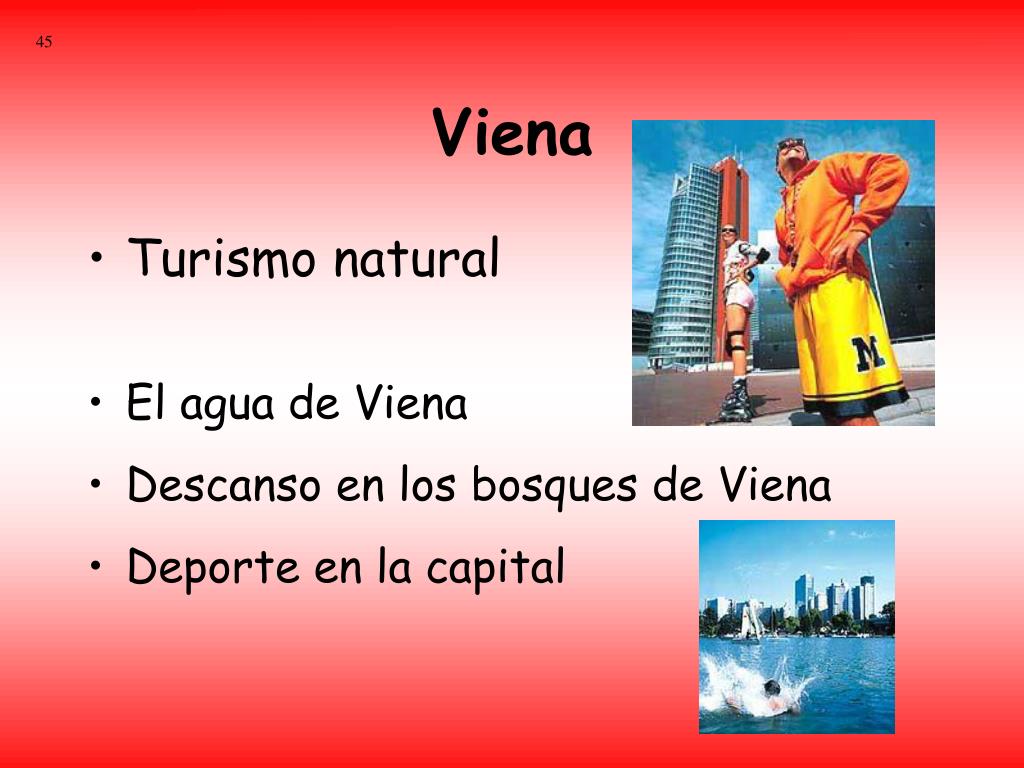 45

Viena

• Turismo natural

• El agua de Viena
• Descanso en los bosques de Viena
• Deporte en la capital

M